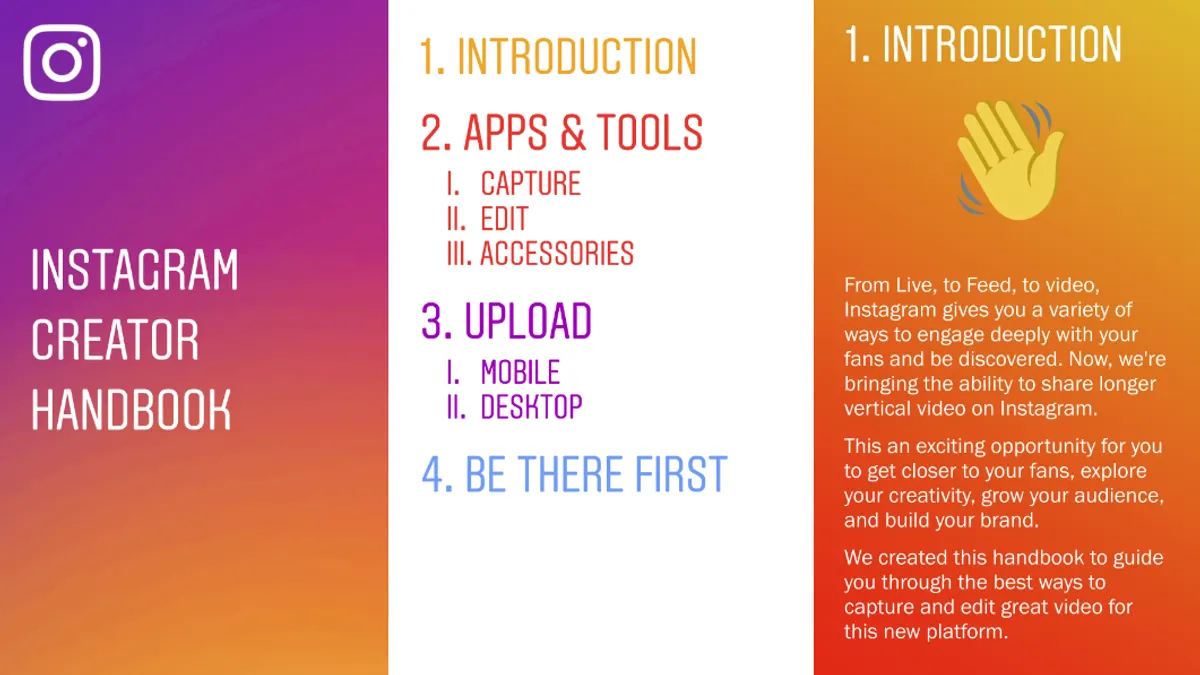 INSTAGRAM CREATOR HANDBOOK

1. INTRODUCTION

2. APPS & TOOLS
I. CAPTURE
II. EDIT
III. ACCESSORIES

3. UPLOAD
I. MOBILE
II. DESKTOP

4. BE THERE FIRST

1. INTRODUCTION

From Live, to Feed, to video, Instagram gives you a variety of ways to engage deeply with your fans and be discovered. Now, we're bringing the ability to share longer vertical video on Instagram.

This an exciting opportunity for you to get closer to your fans, explore your creativity, grow your audience, and build your brand.

We created this handbook to guide you through the best ways to capture and edit great video for this new platform.